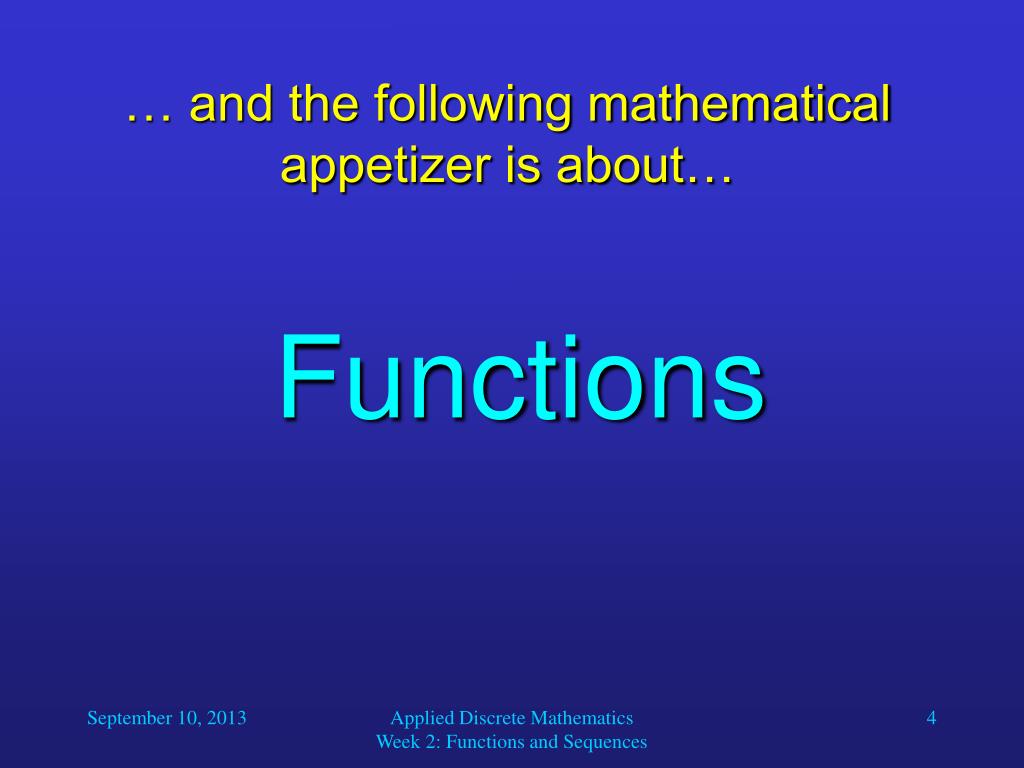 … and the following mathematical appetizer is about…

Functions

September 10, 2013

Applied Discrete Mathematics
Week 2: Functions and Sequences

4